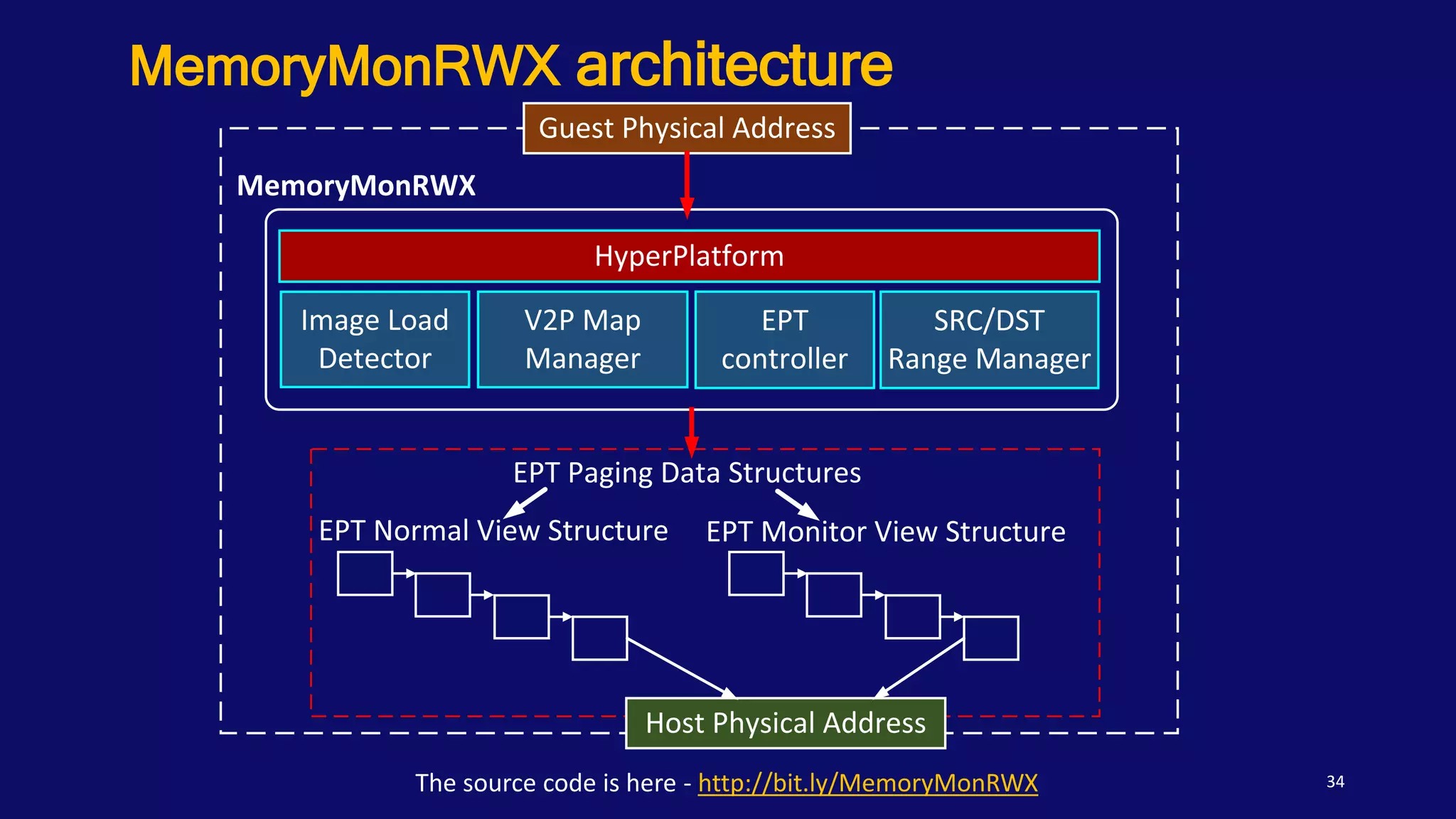 MemoryMonRWX architecture

Guest Physical Address

MemoryMonRWX

HyperPlatform

Image Load Detector

V2P Map Manager

EPT controller

SRC/DST Range Manager

EPT Paging Data Structures

EPT Normal View Structure

EPT Monitor View Structure

Host Physical Address

The source code is here - http://bit.ly/MemoryMonRWX

34